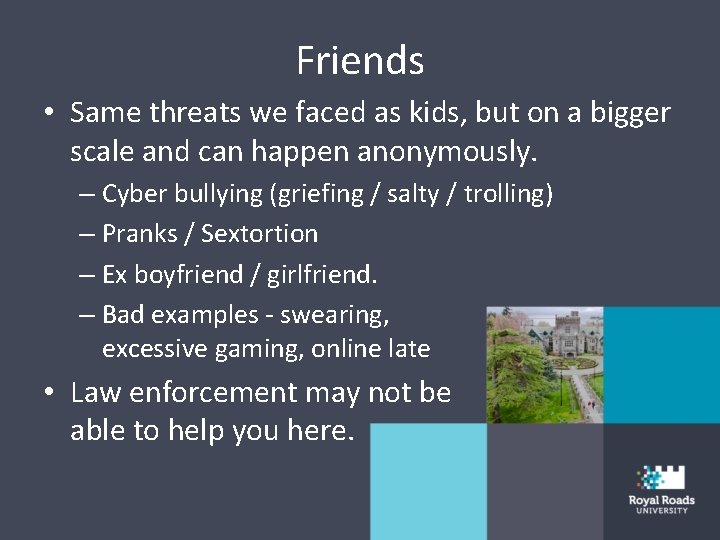 Friends

• Same threats we faced as kids, but on a bigger scale and can happen anonymously.
– Cyber bullying (griefing / salty / trolling)
– Pranks / Sextortion
– Ex boyfriend / girlfriend.
– Bad examples - swearing, excessive gaming, online late

• Law enforcement may not be able to help you here.

Royal Roads
UNIVERSITY